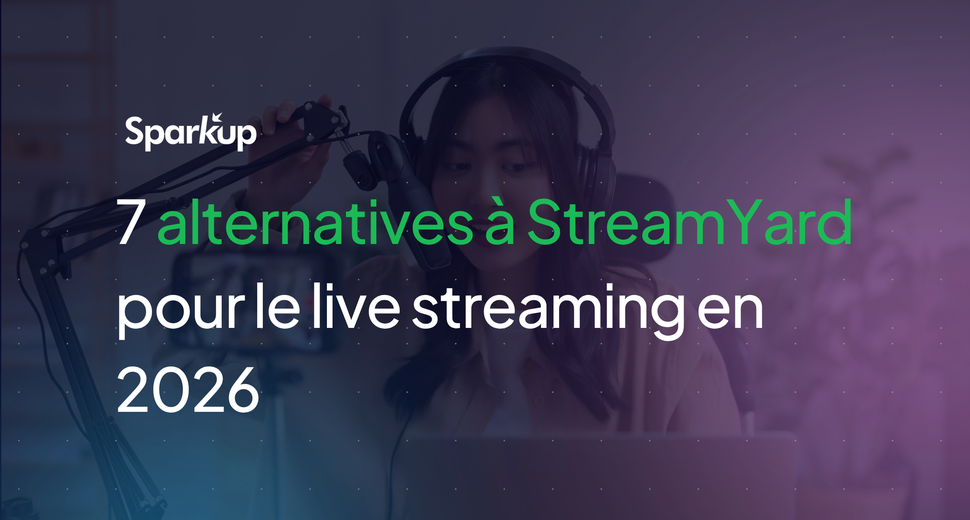 Sparkup

7 alternatives à StreamYard pour le live streaming en 2026